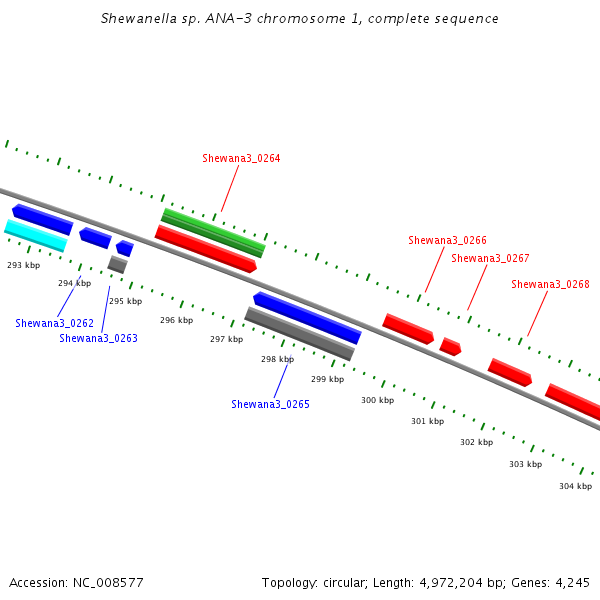 Shewanella sp. ANA-3 chromosome 1, complete sequence

Shewana3_0264

Shewana3_0266

Shewana3_0267

Shewana3_0268

293 kbp

294 kbp

295 kbp

296 kbp

297 kbp

298 kbp

299 kbp

300 kbp

301 kbp

302 kbp

303 kbp

304 kbp

Shewana3_0262

Shewana3_0263

Shewana3_0265

Accession: NC_008577

Topology: circular; Length: 4,972,204 bp; Genes: 4,245